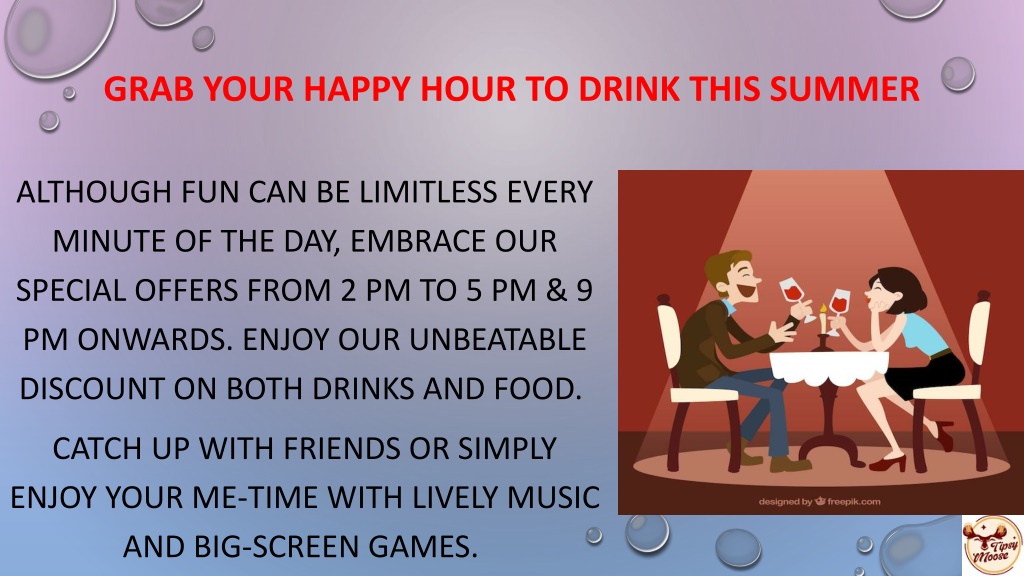 GRAB YOUR HAPPY HOUR TO DRINK THIS SUMMER

ALTHOUGH FUN CAN BE LIMITLESS EVERY MINUTE OF THE DAY, EMBRACE OUR SPECIAL OFFERS FROM 2 PM TO 5 PM & 9 PM ONWARDS. ENJOY OUR UNBEATABLE DISCOUNT ON BOTH DRINKS AND FOOD.

CATCH UP WITH FRIENDS OR SIMPLY ENJOY YOUR ME-TIME WITH LIVELY MUSIC AND BIG-SCREEN GAMES.

designed by freepik.com

Tipsy Moose